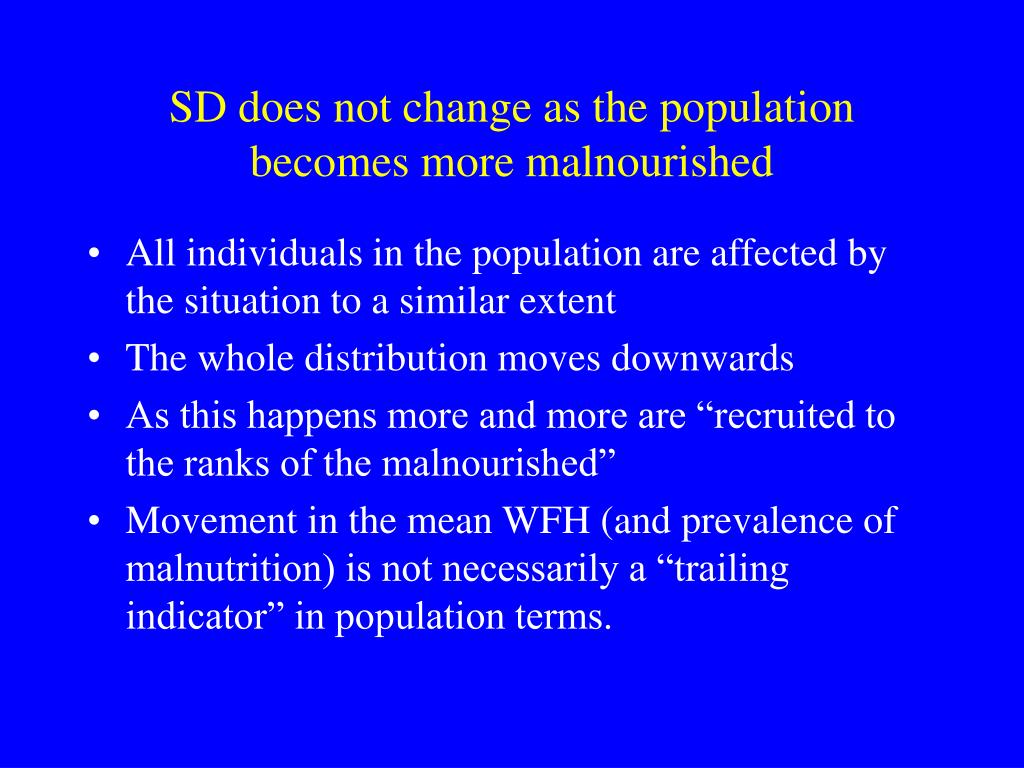 SD does not change as the population becomes more malnourished

• All individuals in the population are affected by the situation to a similar extent
• The whole distribution moves downwards
• As this happens more and more are “recruited to the ranks of the malnourished”
• Movement in the mean WFH (and prevalence of malnutrition) is not necessarily a “trailing indicator” in population terms.